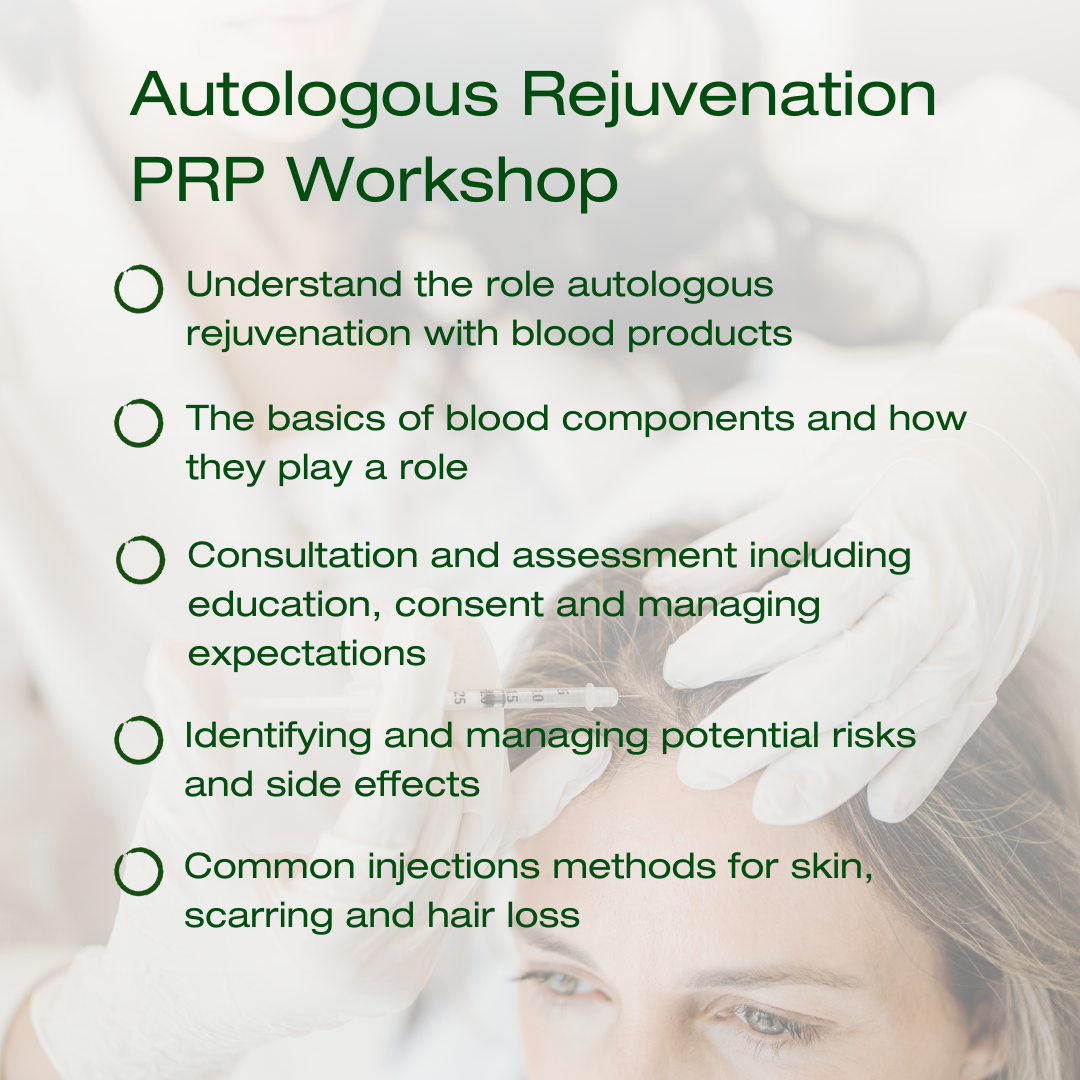 Autologous Rejuvenation PRP Workshop

Understand the role autologous rejuvenation with blood products

The basics of blood components and how they play a role

Consultation and assessment including education, consent and managing expectations

Identifying and managing potential risks and side effects

Common injections methods for skin, scarring and hair loss